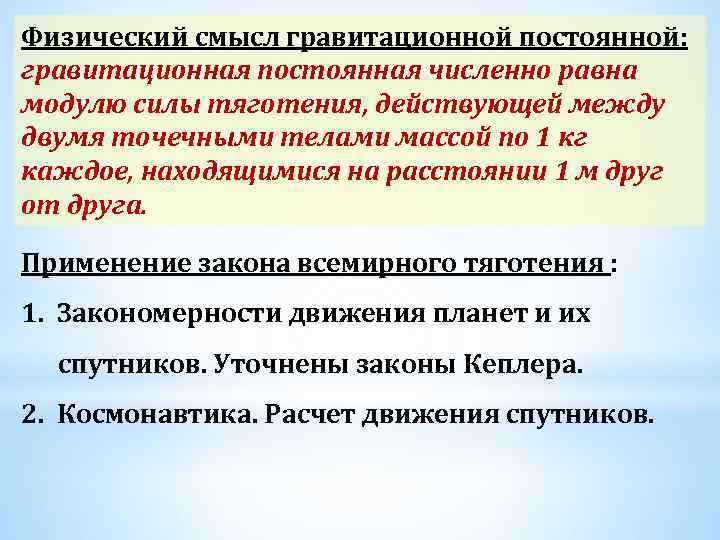 Физический смысл гравитационной постоянной: гравитационная постоянная численно равна модулю силы тяготения, действующей между двумя точечными телами массой по 1 кг каждое, находящимися на расстоянии 1 м друг от друга.

Применение закона всемирного тяготения :

1. Закономерности движения планет и их спутников. Уточнены законы Кеплера.

2. Космонавтика. Расчет движения спутников.